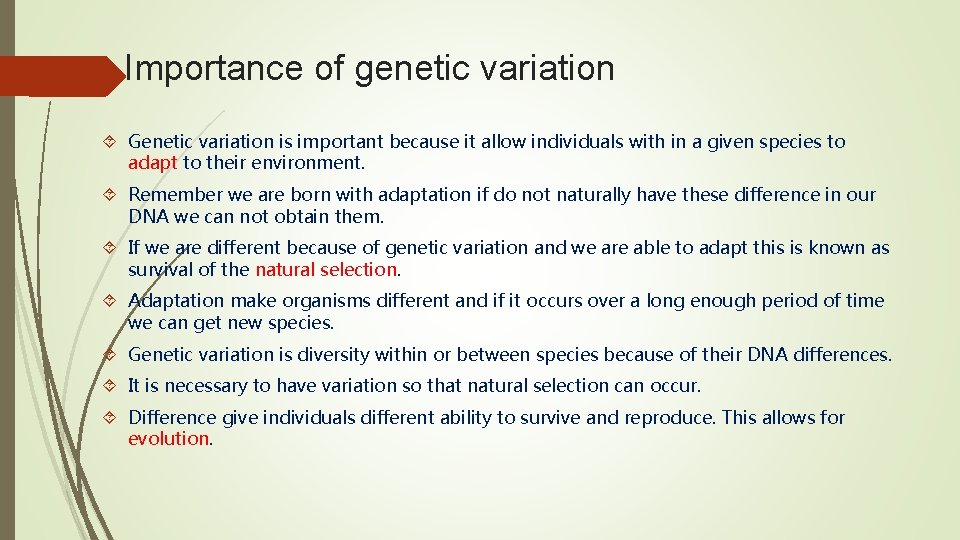 Importance of genetic variation

Genetic variation is important because it allow individuals with in a given species to adapt to their environment.

Remember we are born with adaptation if do not naturally have these difference in our DNA we can not obtain them.

If we are different because of genetic variation and we are able to adapt this is known as survival of the natural selection.

Adaptation make organisms different and if it occurs over a long enough period of time we can get new species.

Genetic variation is diversity within or between species because of their DNA differences.

It is necessary to have variation so that natural selection can occur.

Difference give individuals different ability to survive and reproduce. This allows for evolution.